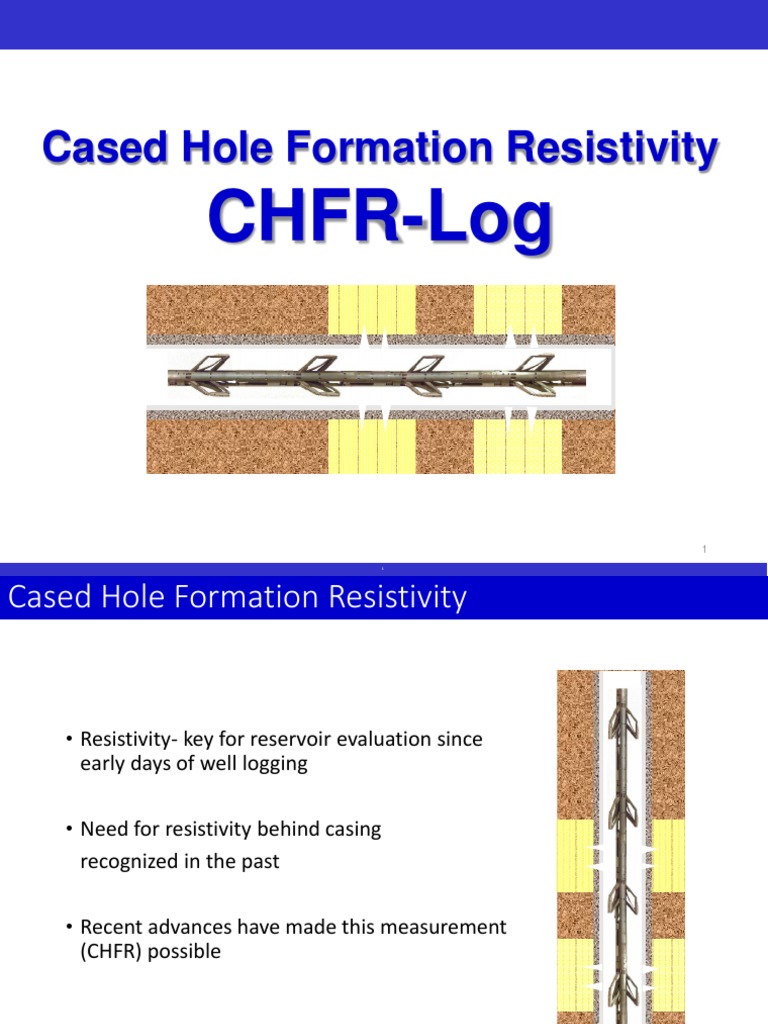 Cased Hole Formation Resistivity
CHFR-Log

1

Cased Hole Formation Resistivity

• Resistivity- key for reservoir evaluation since early days of well logging

• Need for resistivity behind casing recognized in the past

• Recent advances have made this measurement (CHFR) possible